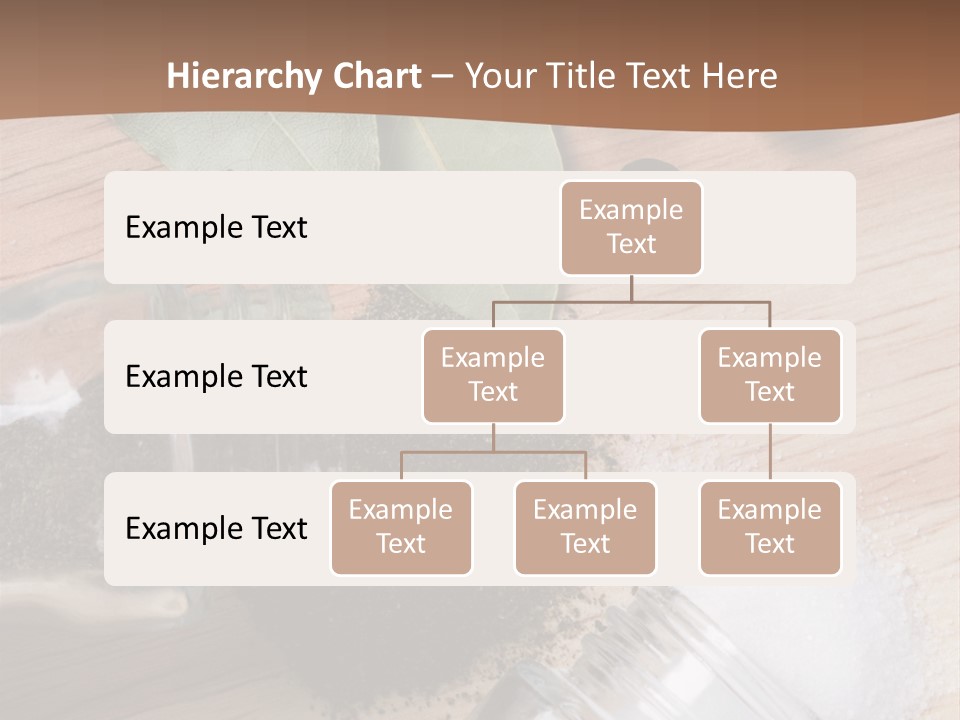 Hierarchy Chart – Your Title Text Here

Example Text

Example Text

Example Text

Example Text

Example Text

Example Text

Example Text

Example Text

Example Text